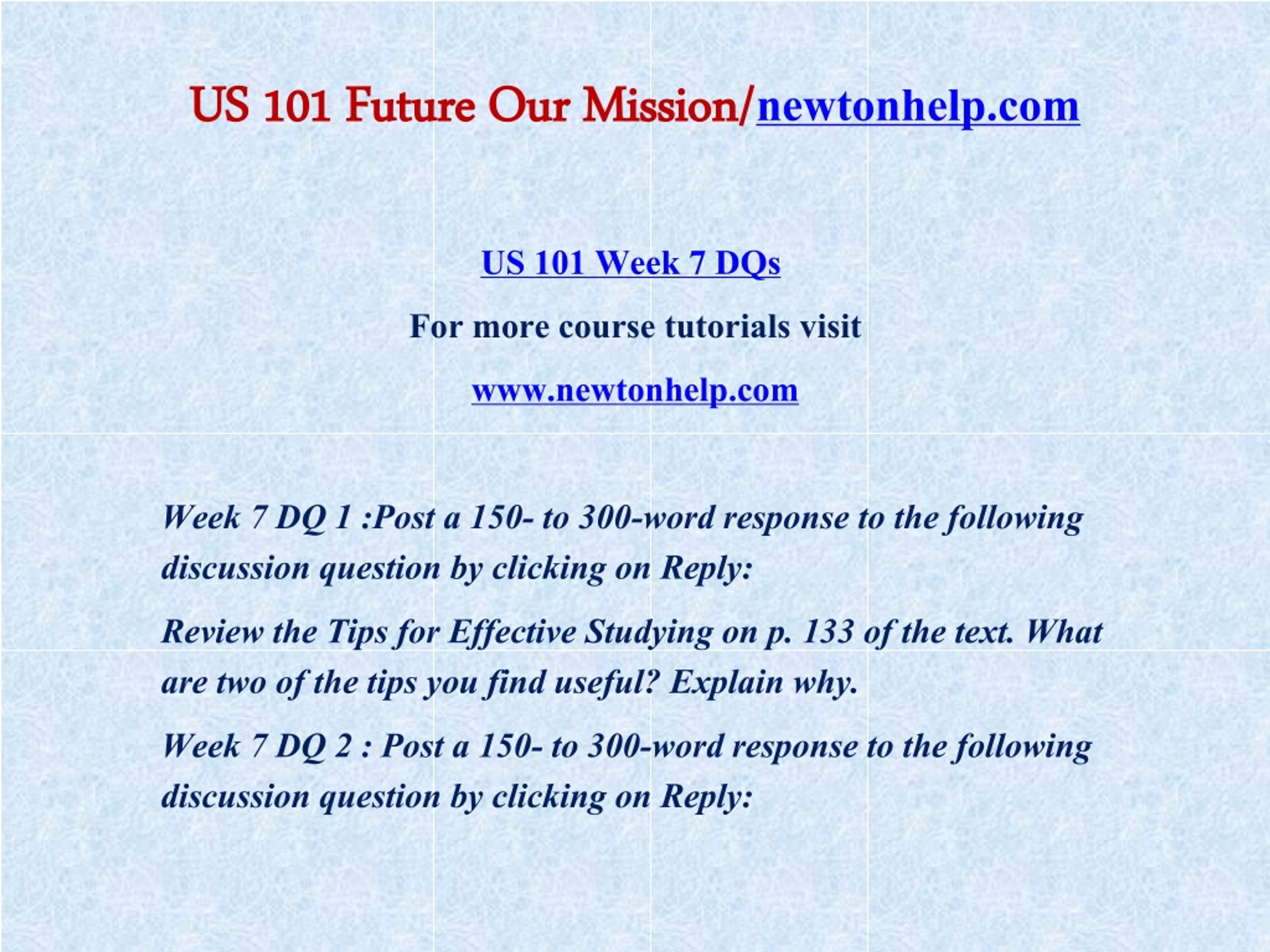 US 101 Future Our Mission/newtonhelp.com

US 101 Week 7 DQs

For more course tutorials visit

www.newtonhelp.com

Week 7 DQ 1 :Post a 150- to 300-word response to the following discussion question by clicking on Reply:

Review the Tips for Effective Studying on p. 133 of the text. What are two of the tips you find useful? Explain why.

Week 7 DQ 2 : Post a 150- to 300-word response to the following discussion question by clicking on Reply: